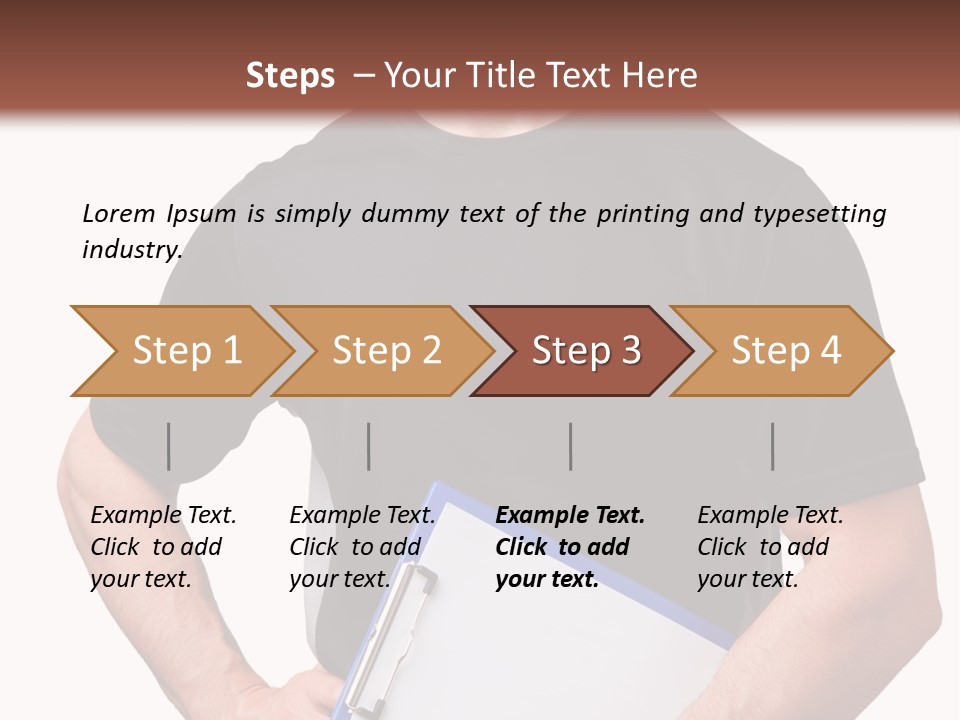 Steps – Your Title Text Here

Lorem Ipsum is simply dummy text of the printing and typesetting industry.

Step 1

Step 2

Step 3

Step 4

Example Text. Click to add your text.

Example Text. Click to add your text.

Example Text. Click to add your text.

Example Text. Click to add your text.